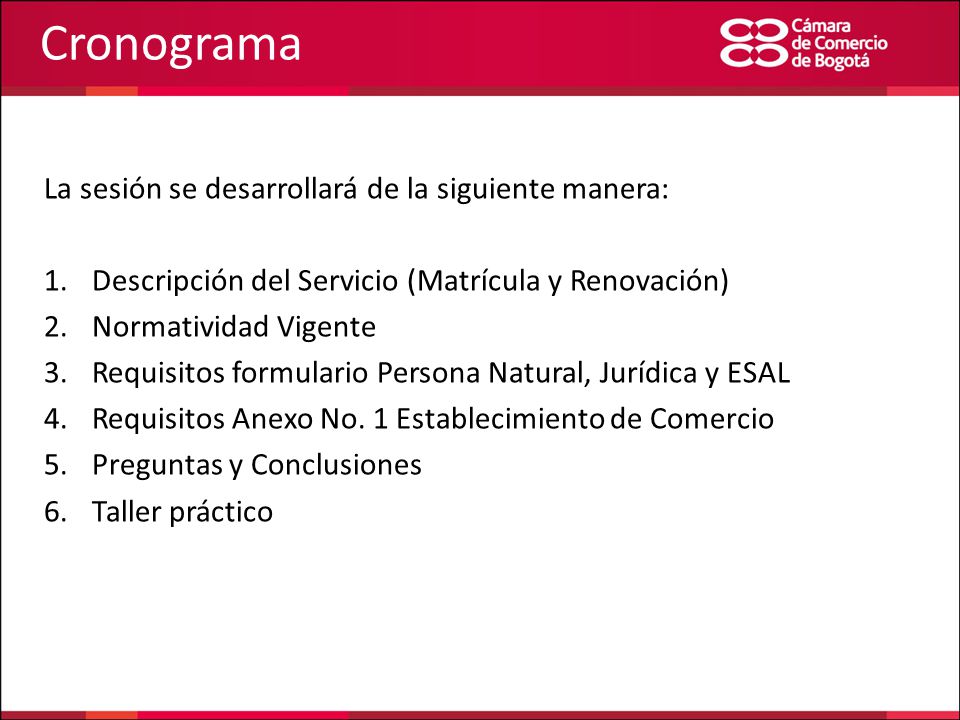 Cronograma

Cámara de Comercio de Bogotá

La sesión se desarrollará de la siguiente manera:

1. Descripción del Servicio (Matrícula y Renovación)
2. Normatividad Vigente
3. Requisitos formulario Persona Natural, Jurídica y ESAL
4. Requisitos Anexo No. 1 Establecimiento de Comercio
5. Preguntas y Conclusiones
6. Taller práctico